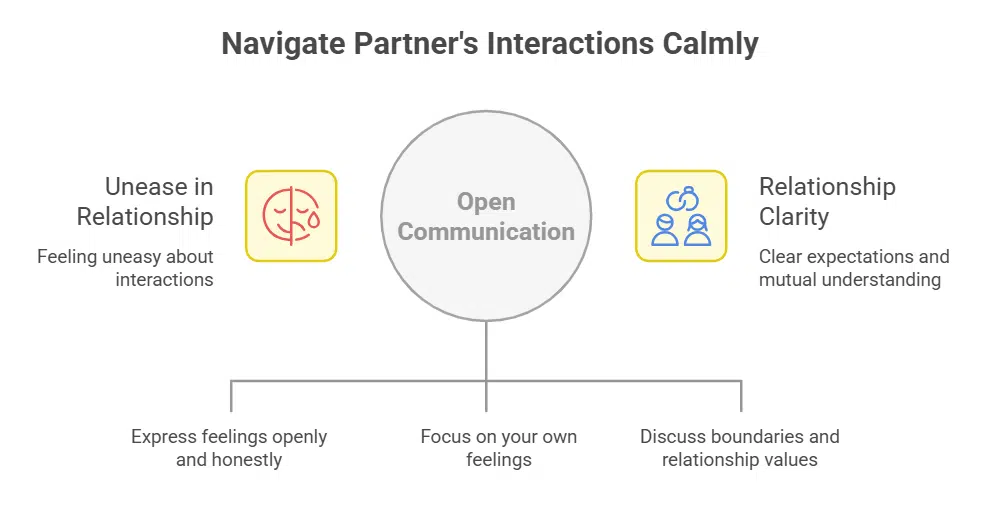 Navigate Partner's Interactions Calmly

Unease in Relationship

Feeling uneasy about interactions

Open Communication

Relationship Clarity

Clear expectations and mutual understanding

Express feelings openly and honestly

Focus on your own feelings

Discuss boundaries and relationship values